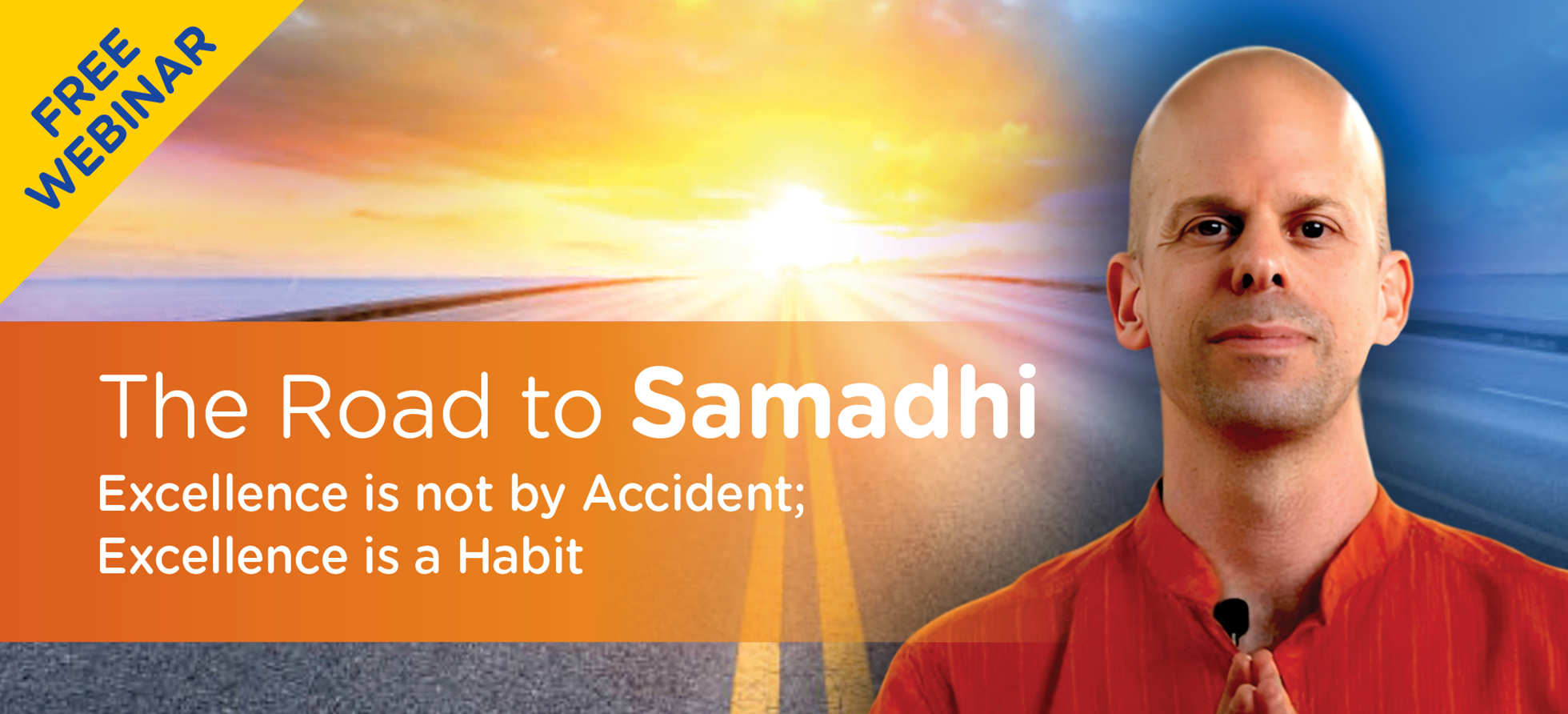 FREE WEBINAR

The Road to Samadhi

Excellence is not by Accident; Excellence is a Habit